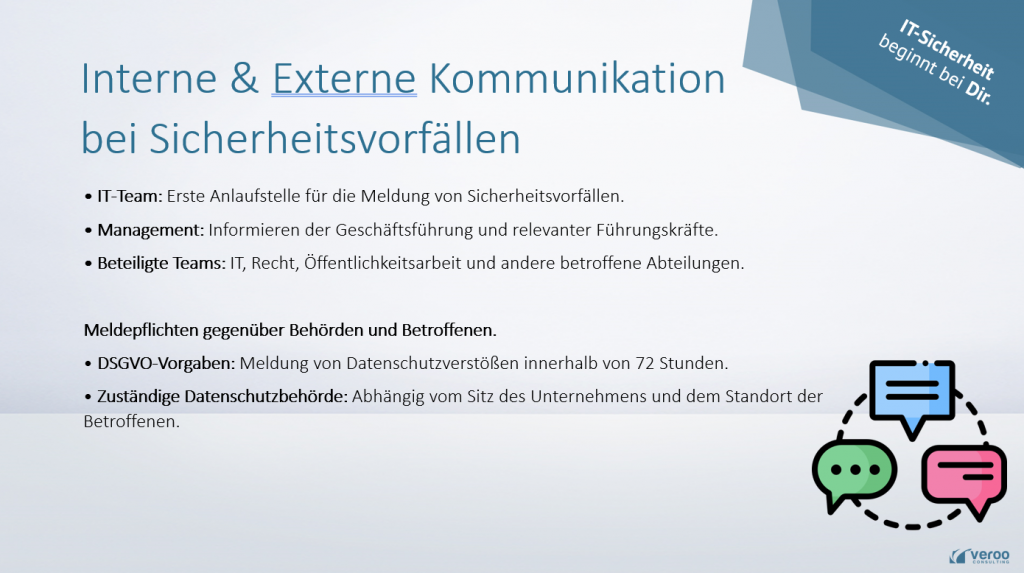 IT-Sicherheit beginnt bei Dir.

Interne & Externe Kommunikation bei Sicherheitsvorfällen

• IT-Team: Erste Anlaufstelle für die Meldung von Sicherheitsvorfällen.

• Management: Informieren der Geschäftsführung und relevanter Führungskräfte.

• Beteiligte Teams: IT, Recht, Öffentlichkeitsarbeit und andere betroffene Abteilungen.

Meldepflichten gegenüber Behörden und Betroffenen.

• DSGVO-Vorgaben: Meldung von Datenschutzverstößen innerhalb von 72 Stunden.

• Zuständige Datenschutzbehörde: Abhängig vom Sitz des Unternehmens und dem Standort der Betroffenen.

veroo CONSULTING